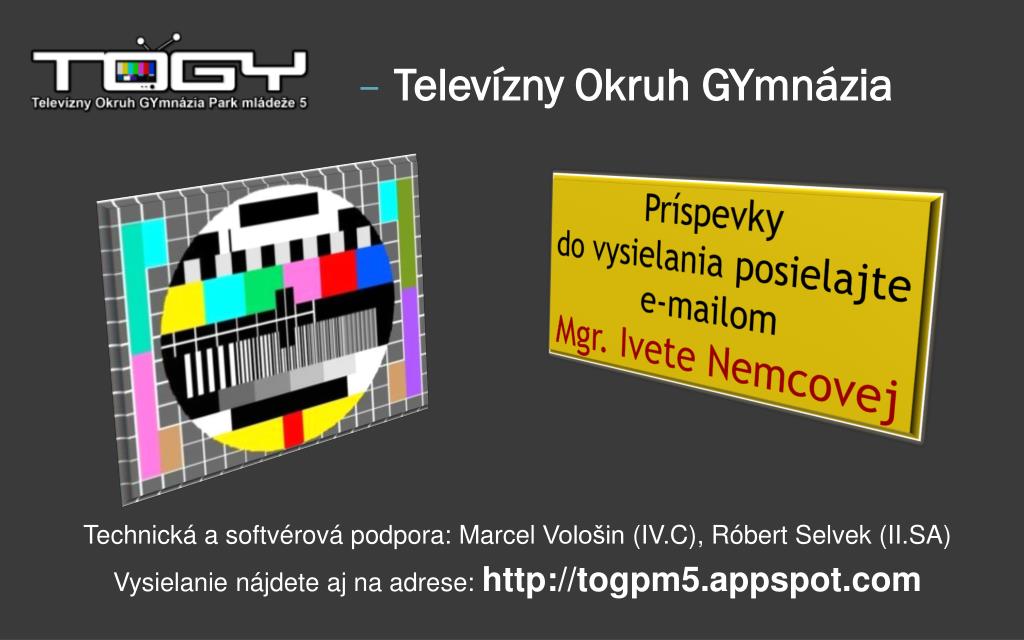 TOGY
Televízny Okruh GYmnázia Park mládeže 5

– Televízny Okruh GYmnázia

Príspevky do vysielania posielajte e-mailom Mgr. Ivete Nemcovej

Technická a softvérová podpora: Marcel Vološin (IV.C), Róbert Selvek (II.SA)

Vysielanie nájdete aj na adrese: http://togpm5.appspot.com